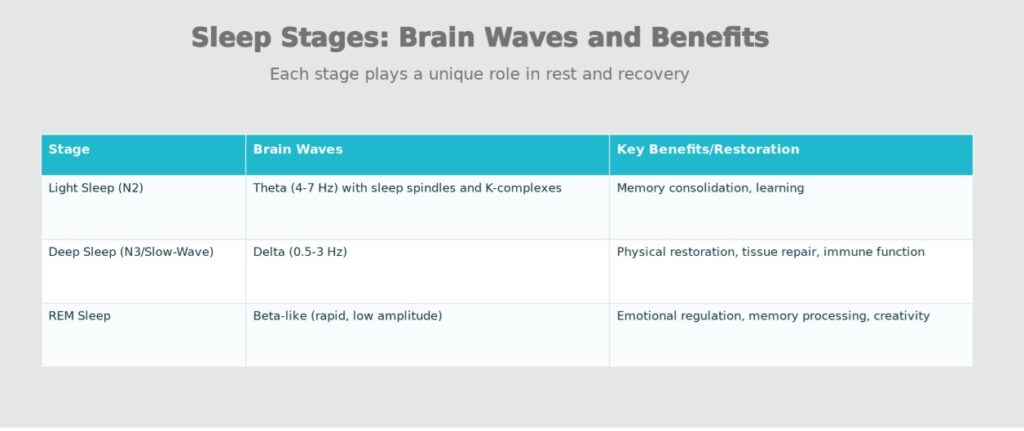 Sleep Stages: Brain Waves and Benefits

Each stage plays a unique role in rest and recovery

| Stage | Brain Waves | Key Benefits/Restoration |
|---|---|---|
| Light Sleep (N2) | Theta (4-7 Hz) with sleep spindles and K-complexes | Memory consolidation, learning |
| Deep Sleep (N3/Slow-Wave) | Delta (0.5-3 Hz) | Physical restoration, tissue repair, immune function |
| REM Sleep | Beta-like (rapid, low amplitude) | Emotional regulation, memory processing, creativity |